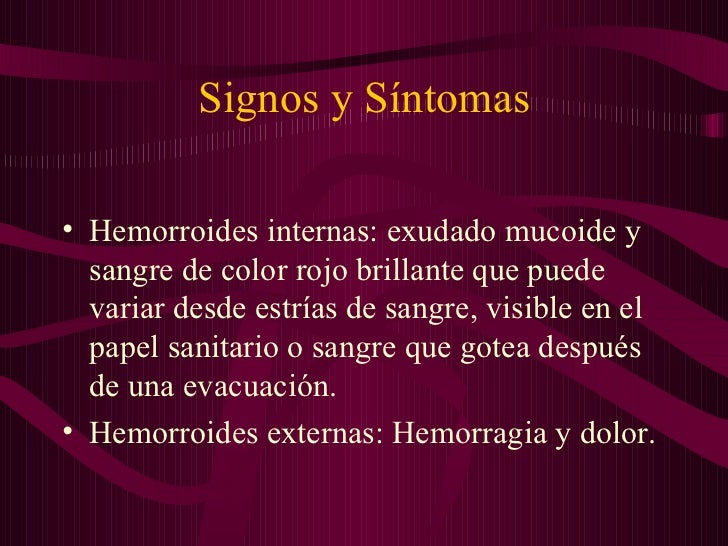 Signos y Síntomas

• Hemorroides internas: exudado mucoide y sangre de color rojo brillante que puede variar desde estrías de sangre, visible en el papel sanitario o sangre que gotea después de una evacuación.

• Hemorroides externas: Hemorragia y dolor.